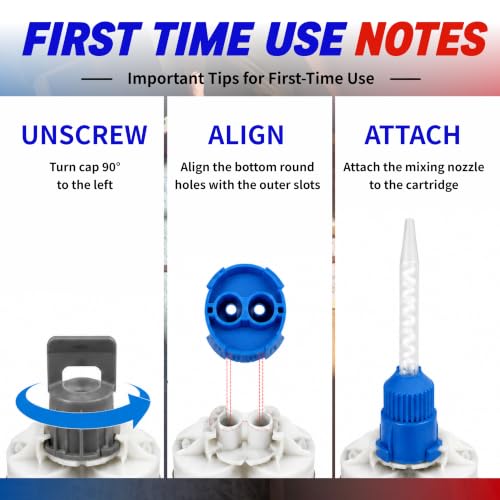 FIRST TIME USE NOTES

Important Tips for First-Time Use

UNSCREW

Turn cap 90° to the left

ALIGN

Align the bottom round holes with the outer slots

ATTACH

Attach the mixing nozzle to the cartridge